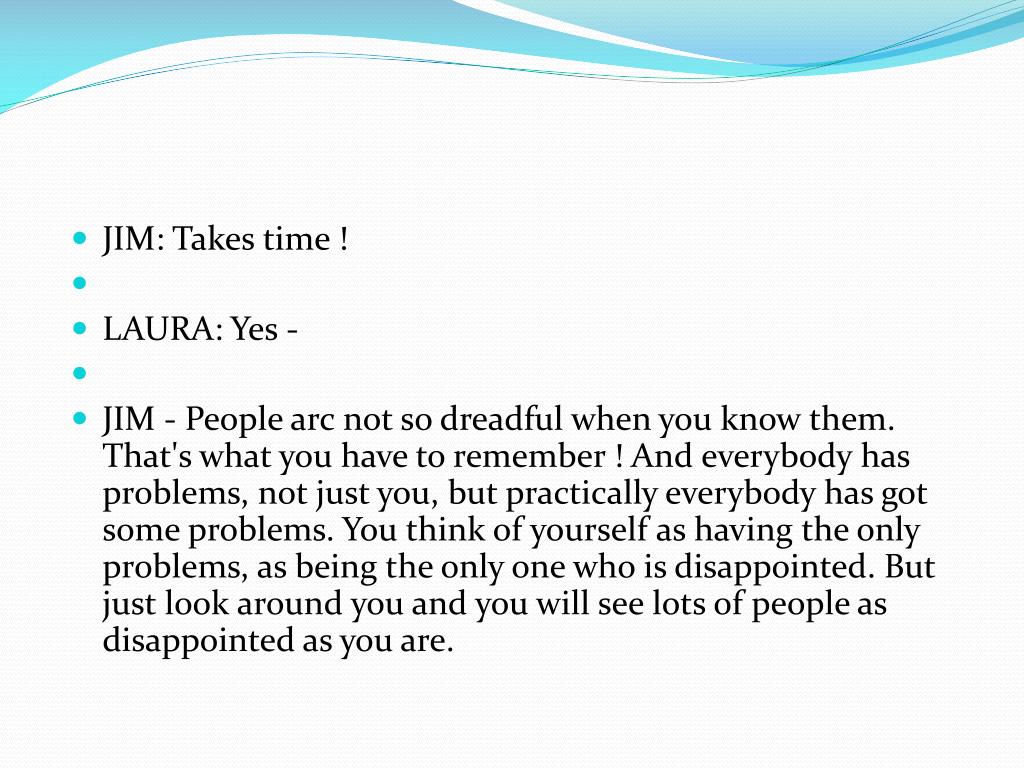 JIM: Takes time !

LAURA: Yes -

JIM - People arc not so dreadful when you know them. That's what you have to remember ! And everybody has problems, not just you, but practically everybody has got some problems. You think of yourself as having the only problems, as being the only one who is disappointed. But just look around you and you will see lots of people as disappointed as you are.